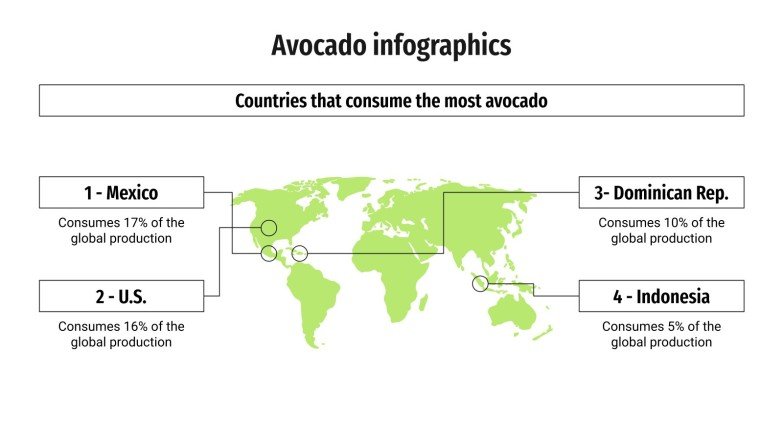 Avocado infographics

Countries that consume the most avocado

1 - Mexico

Consumes 17% of the global production

2 - U.S.

Consumes 16% of the global production

3- Dominican Rep.

Consumes 10% of the global production

4 - Indonesia

Consumes 5% of the global production